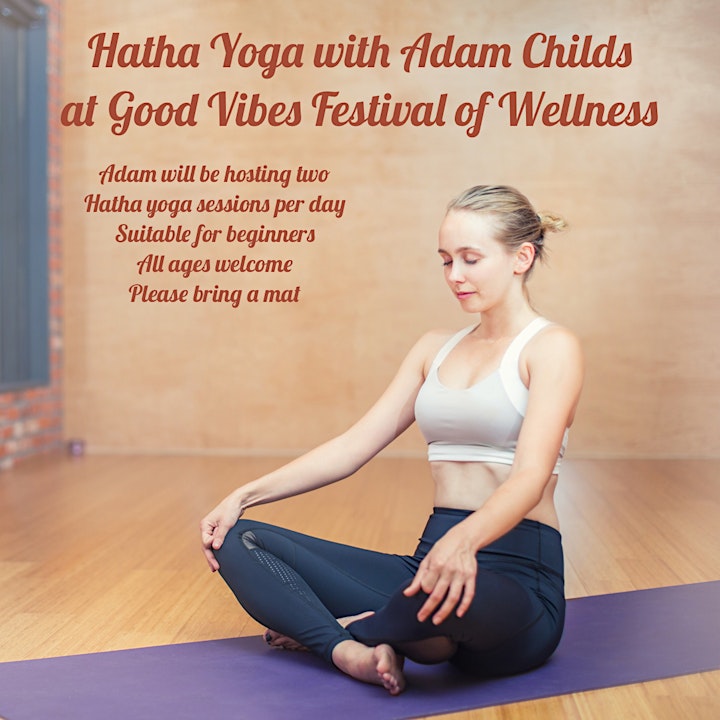 Hatha Yoga with Adam Childs
at Good Vibes Festival of Wellness

Adam will be hosting two
Hatha yoga sessions per day
Suitable for beginners
All ages welcome
Please bring a mat